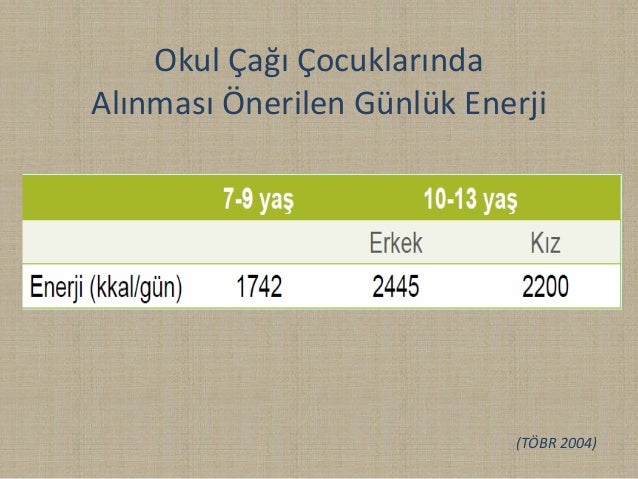 Okul Çağı Çocuklarında
Alınması Önerilen Günlük Enerji

| | 7-9 yaş | 10-13 yaş | |
|---|---|---|---|
| | | Erkek | Kız |
| Enerji (kkal/gün) | 1742 | 2445 | 2200 |

(TÖBR 2004)